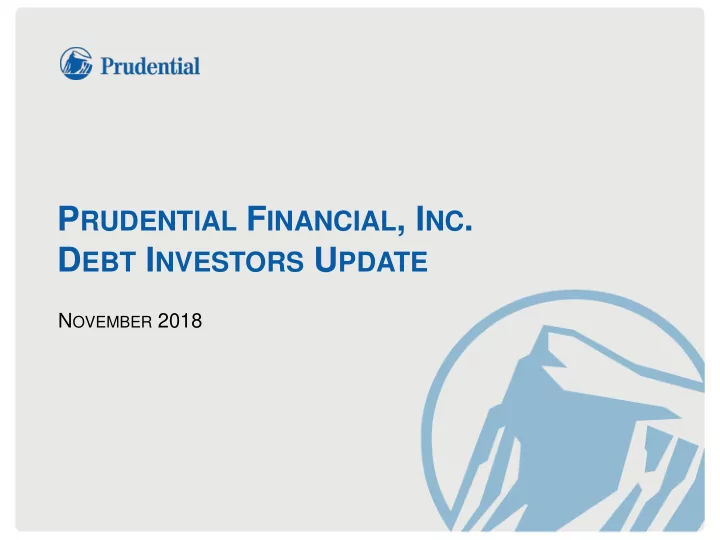 Prudential

PRUDENTIAL FINANCIAL, INC.
DEBT INVESTORS UPDATE

NOVEMBER 2018